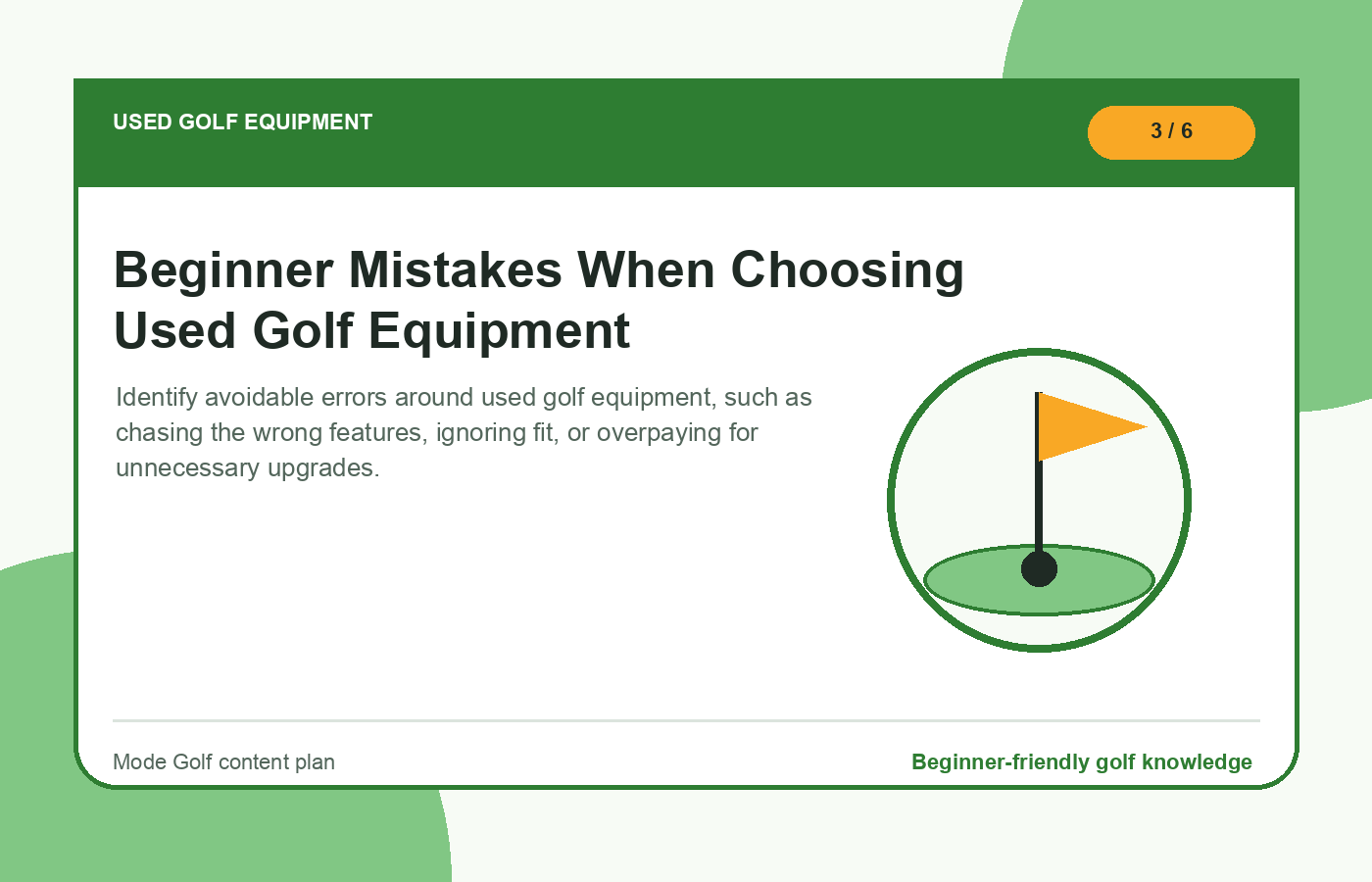 USED GOLF EQUIPMENT

3 / 6

Beginner Mistakes When Choosing Used Golf Equipment

Identify avoidable errors around used golf equipment, such as chasing the wrong features, ignoring fit, or overpaying for unnecessary upgrades.

Mode Golf content plan

Beginner-friendly golf knowledge